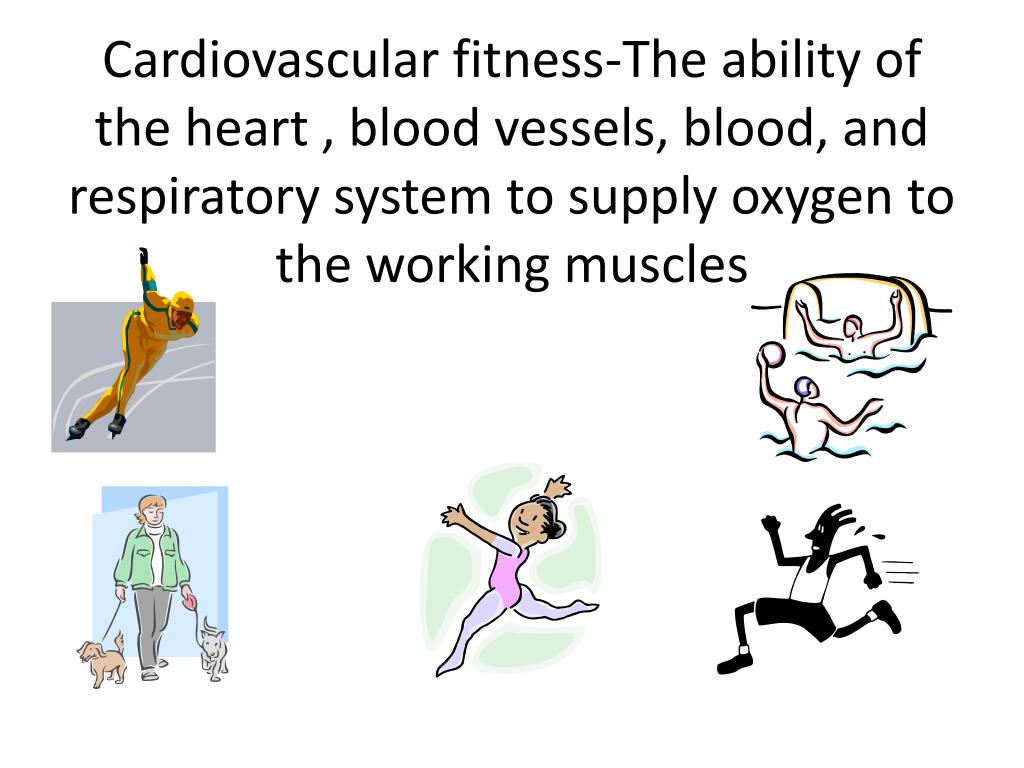 Cardiovascular fitness-The ability of the heart , blood vessels, blood, and respiratory system to supply oxygen to the working muscles